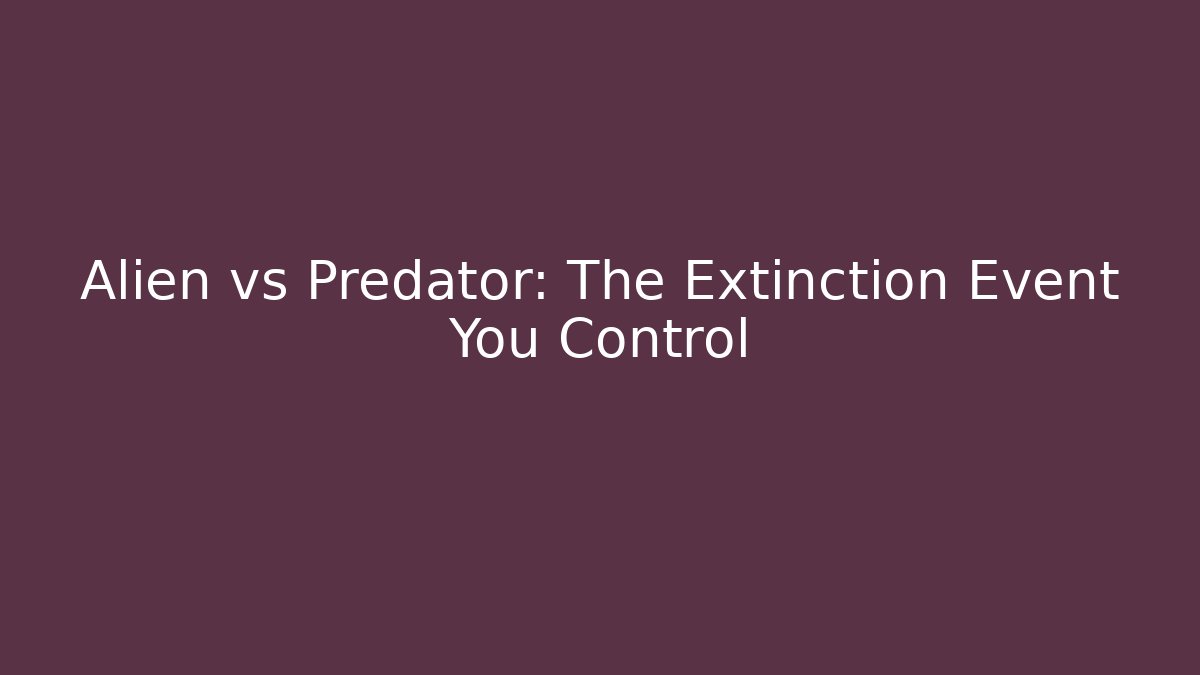 Alien vs Predator: The Extinction Event You Control